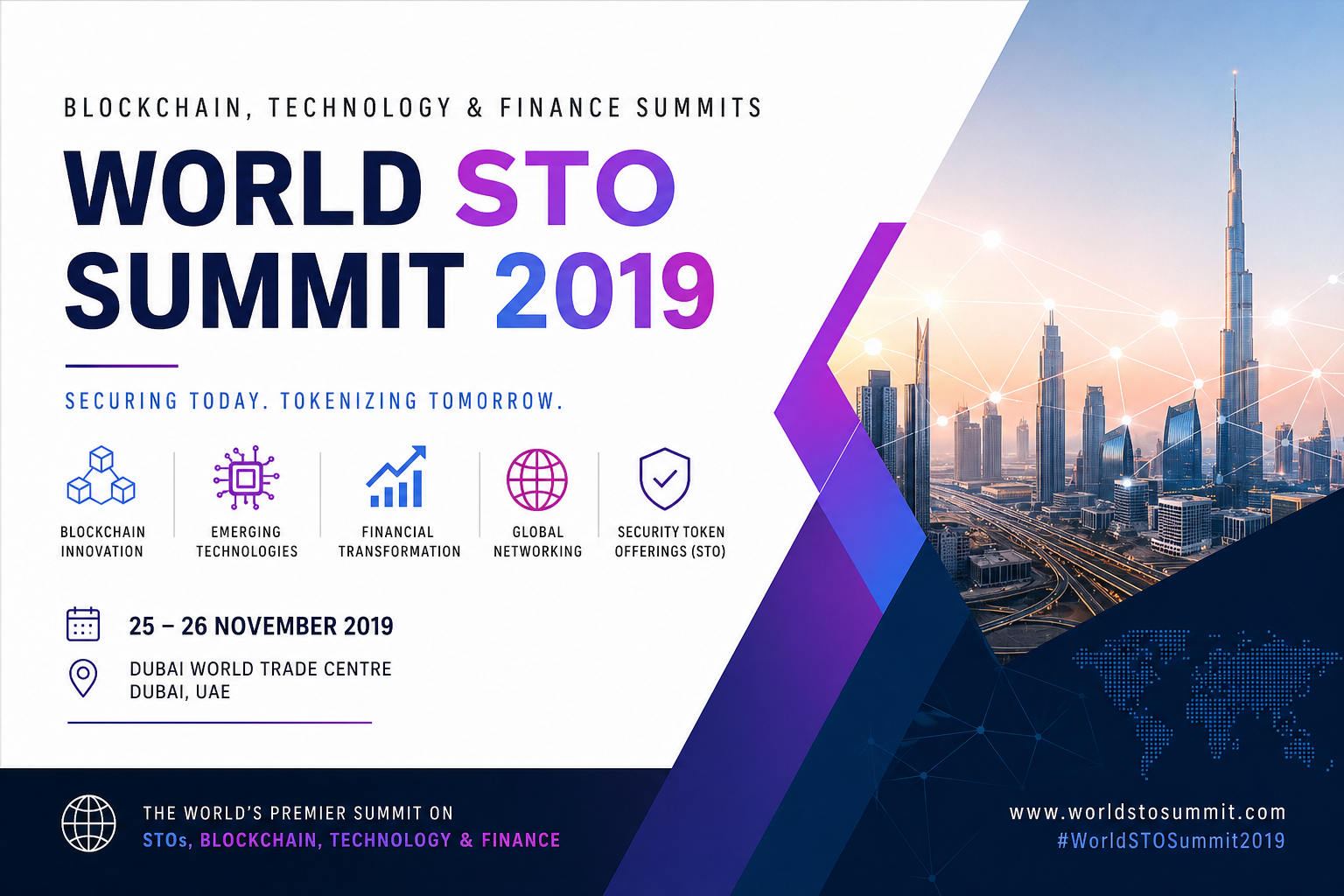 BLOCKCHAIN, TECHNOLOGY & FINANCE SUMMITS

WORLD STO SUMMIT 2019

SECURING TODAY. TOKENIZING TOMORROW.

BLOCKCHAIN INNOVATION

EMERGING TECHNOLOGIES

FINANCIAL TRANSFORMATION

GLOBAL NETWORKING

SECURITY TOKEN OFFERINGS (STO)

25 – 26 NOVEMBER 2019

DUBAI WORLD TRADE CENTRE
DUBAI, UAE

THE WORLD'S PREMIER SUMMIT ON
STOs, BLOCKCHAIN, TECHNOLOGY & FINANCE

www.worldstosummit.com
#WorldSTOSummit2019